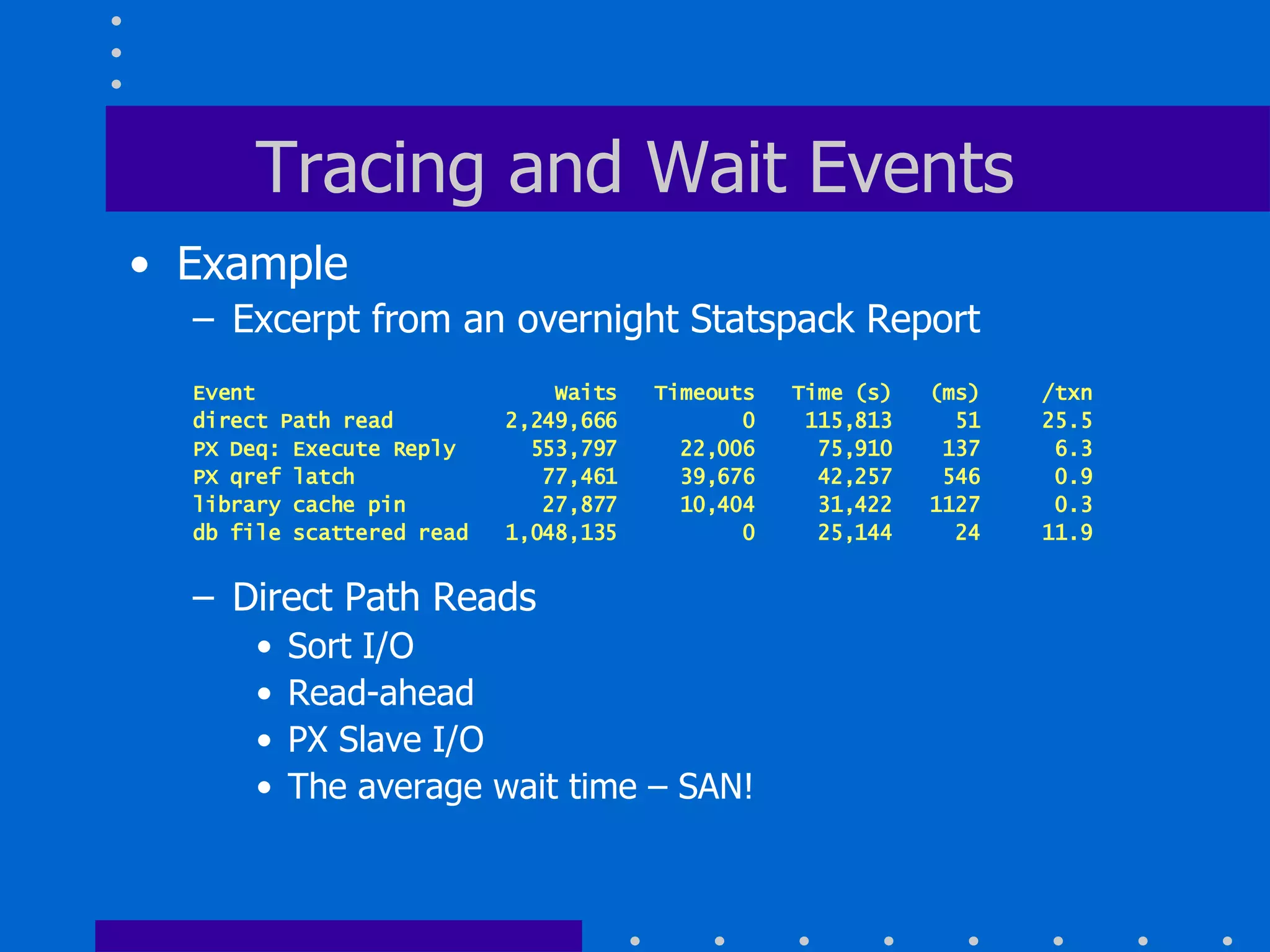 Tracing and Wait Events

• Example

– Excerpt from an overnight Statspack Report

| Event | Waits | Timeouts | Time (s) | (ms) | /txn |
|---|---|---|---|---|---|
| direct Path read | 2,249,666 | 0 | 115,813 | 51 | 25.5 |
| PX Deq: Execute Reply | 553,797 | 22,006 | 75,910 | 137 | 6.3 |
| PX qref latch | 77,461 | 39,676 | 42,257 | 546 | 0.9 |
| library cache pin | 27,877 | 10,404 | 31,422 | 1127 | 0.3 |
| db file scattered read | 1,048,135 | 0 | 25,144 | 24 | 11.9 |

– Direct Path Reads

• Sort I/O
• Read-ahead
• PX Slave I/O
• The average wait time – SAN!